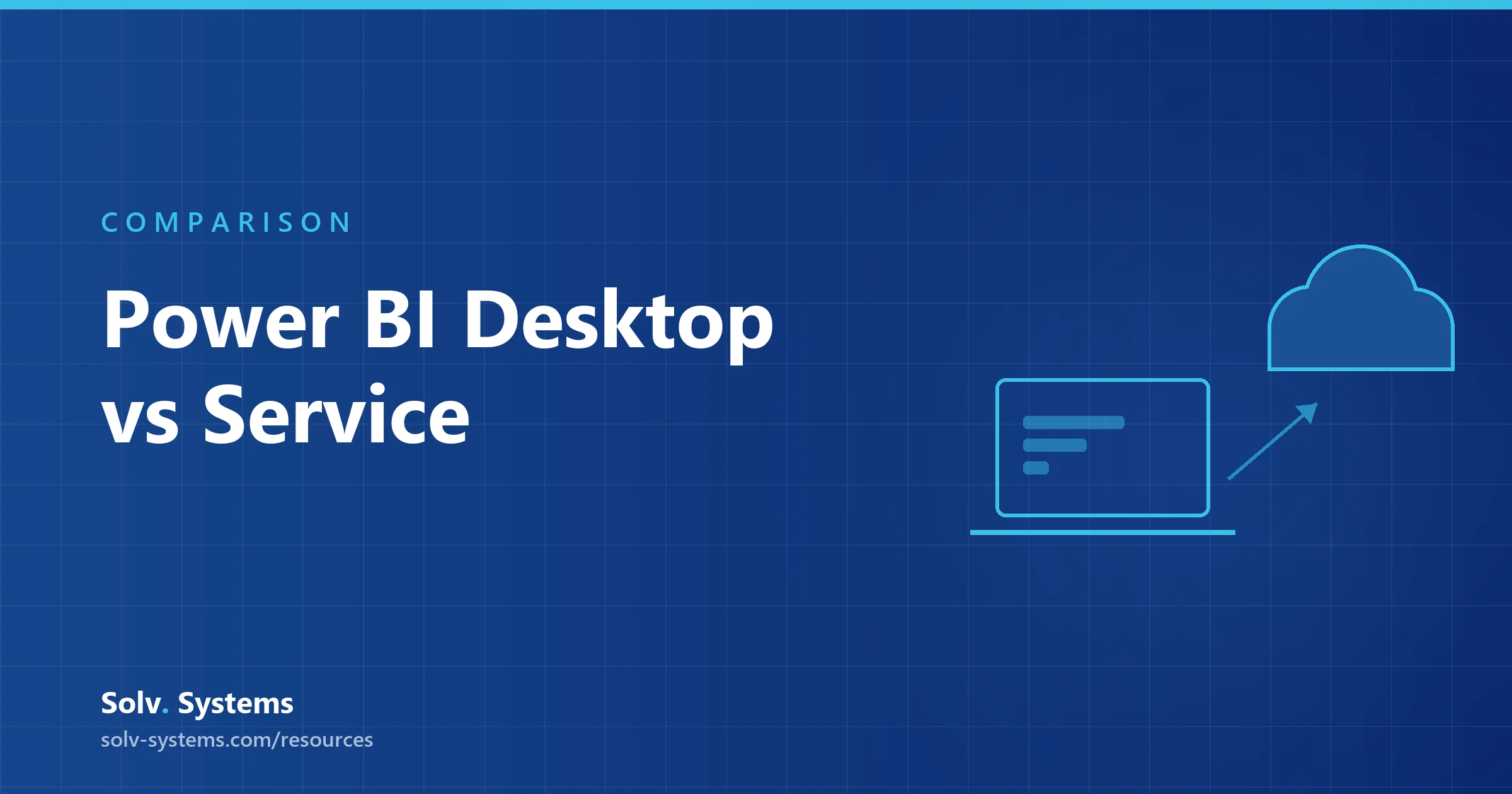 COMPARISON

Power BI Desktop vs Service

Solv. Systems
solv-systems.com/resources